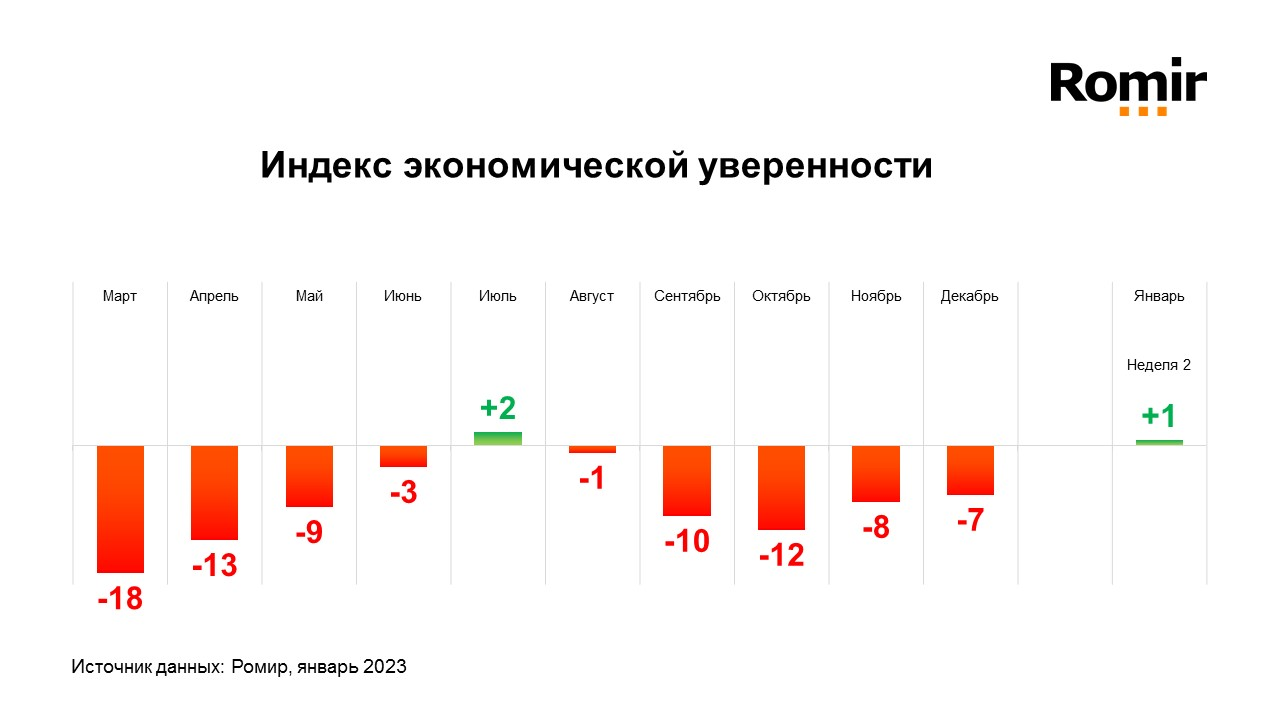 Romir

Индекс экономической уверенности

Март
Апрель
Май
Июнь
Июль
Август
Сентябрь
Октябрь
Ноябрь
Декабрь
Январь

Неделя 2

-18
-13
-9
-3
+2
-1
-10
-12
-8
-7
+1

Источник данных: Ромир, январь 2023